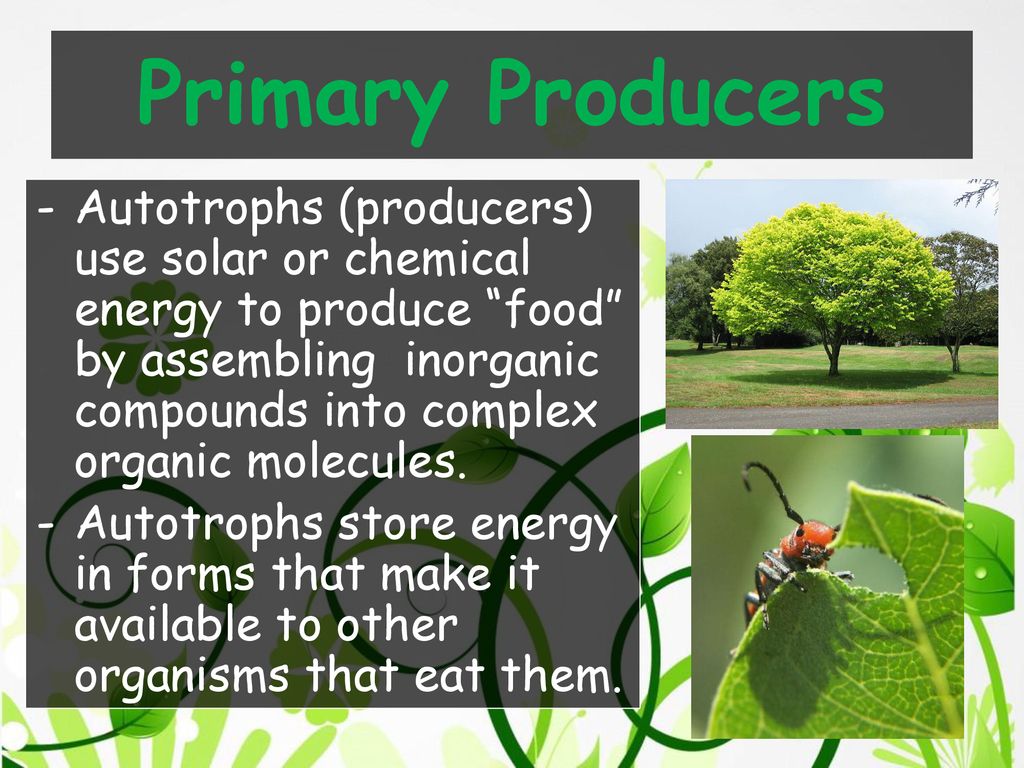 Primary Producers

- Autotrophs (producers) use solar or chemical energy to produce “food” by assembling inorganic compounds into complex organic molecules.
- Autotrophs store energy in forms that make it available to other organisms that eat them.